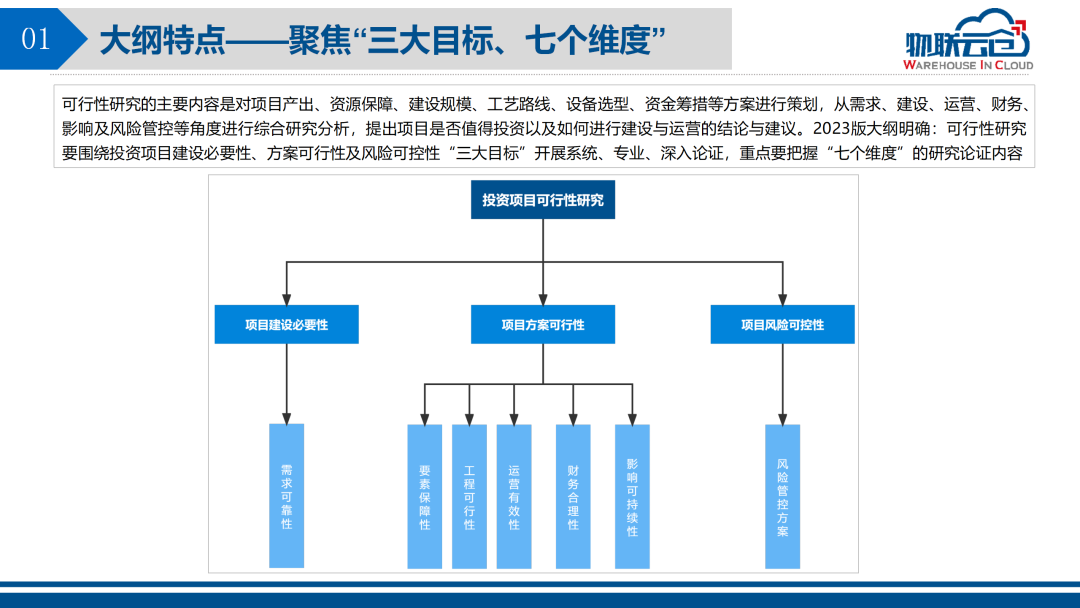 01

大纲特点——聚焦“三大目标、七个维度”

物联云仓
WAREHOUSE IN CLOUD

可行性研究的主要内容是对项目产出、资源保障、建设规模、工艺路线、设备选型、资金筹措等方案进行策划，从需求、建设、运营、财务、影响及风险管控等角度进行综合研究分析，提出项目是否值得投资以及如何进行建设与运营的结论与建议。2023版大纲明确：可行性研究要围绕投资项目建设必要性、方案可行性及风险可控性“三大目标”开展系统、专业、深入论证，重点要把握“七个维度”的研究论证内容

投资项目可行性研究

项目建设必要性

项目方案可行性

项目风险可控性

需求可靠性

要素保障性

工程可行性

运营有效性

财务合理性

影响可持续性

风险管控方案